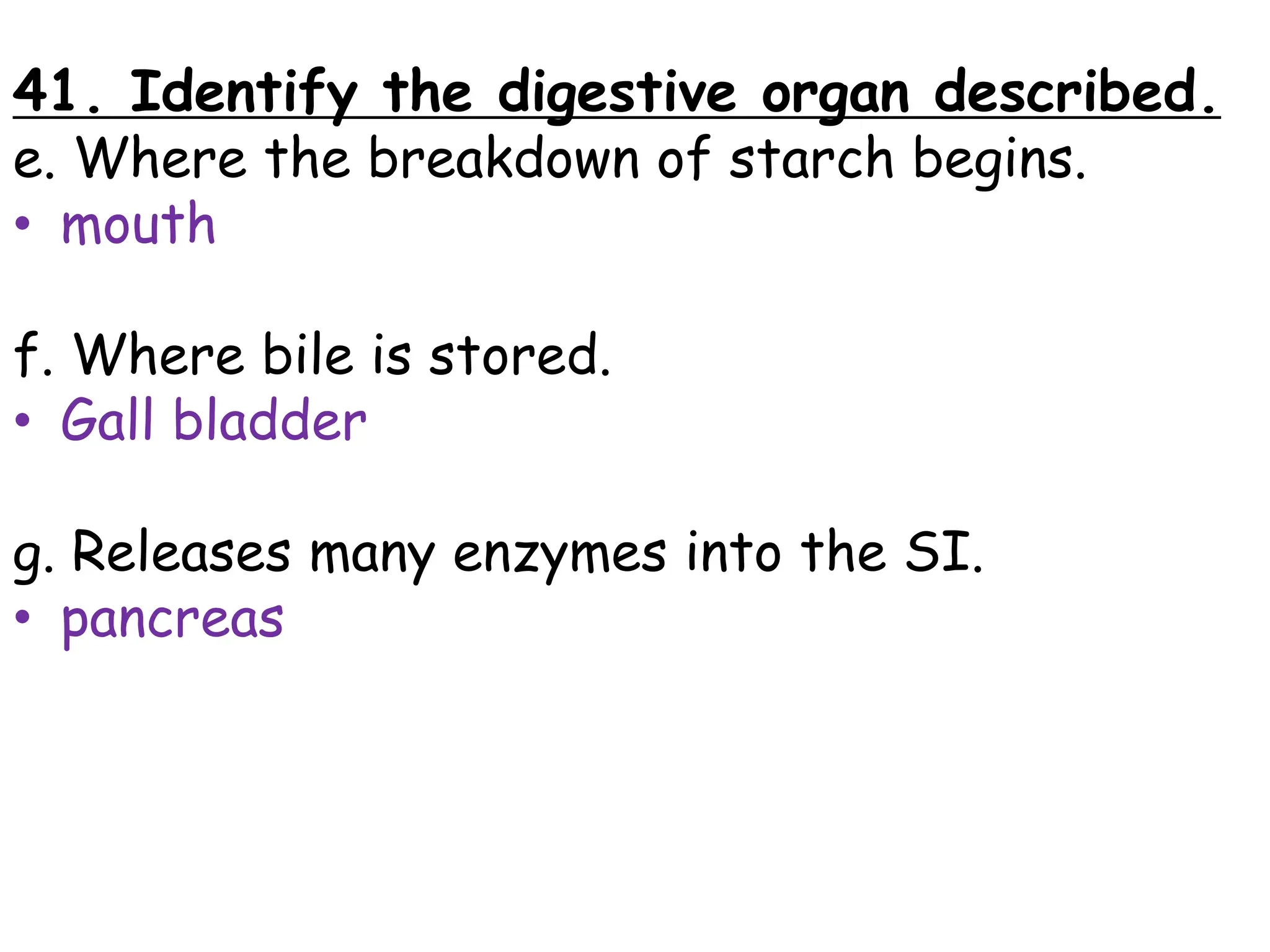 41. Identify the digestive organ described.
e. Where the breakdown of starch begins.
• mouth

f. Where bile is stored.
• Gall bladder

g. Releases many enzymes into the SI.
• pancreas